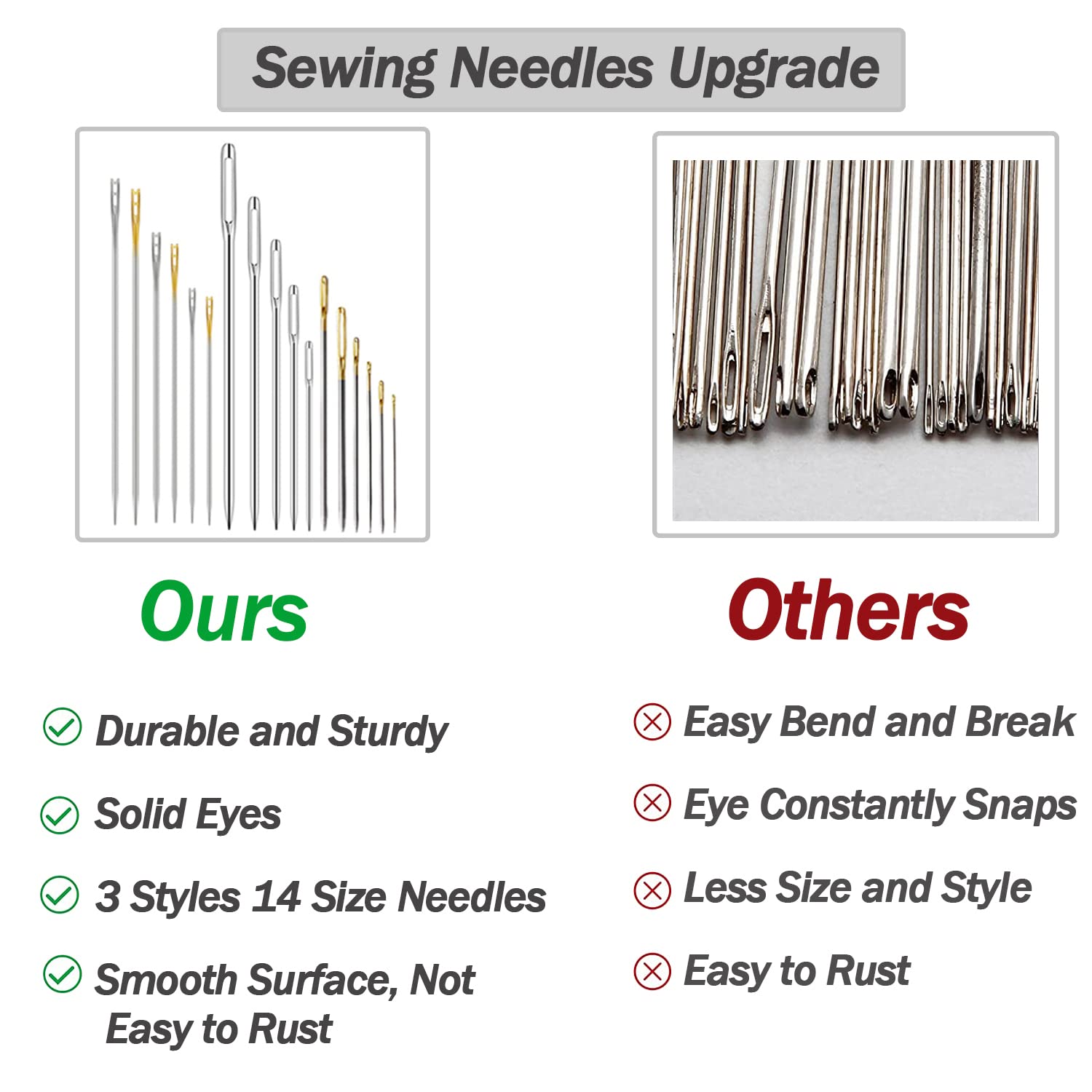 Sewing Needles Upgrade

Ours

Durable and Sturdy

Solid Eyes

3 Styles 14 Size Needles

Smooth Surface, Not Easy to Rust

Others

Easy Bend and Break

Eye Constantly Snaps

Less Size and Style

Easy to Rust